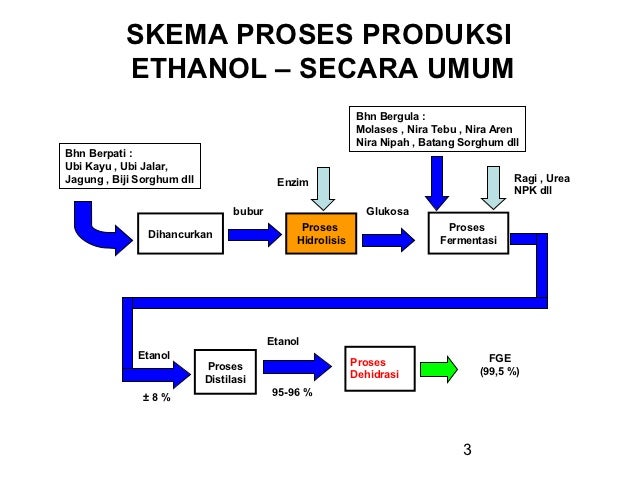 SKEMA PROSES PRODUKSI
ETHANOL – SECARA UMUM

Bhn Berpati :
Ubi Kayu , Ubi Jalar,
Jagung , Biji Sorghum dll

Bhn Bergula :
Molases , Nira Tebu , Nira Aren
Nira Nipah , Batang Sorghum dll

Enzim

Ragi , Urea
NPK dll

Dihancurkan

bubur

Proses
Hidrolisis

Glukosa

Proses
Fermentasi

Etanol

± 8 %

Proses
Distilasi

Etanol

95-96 %

Proses
Dehidrasi

FGE
(99,5 %)

3